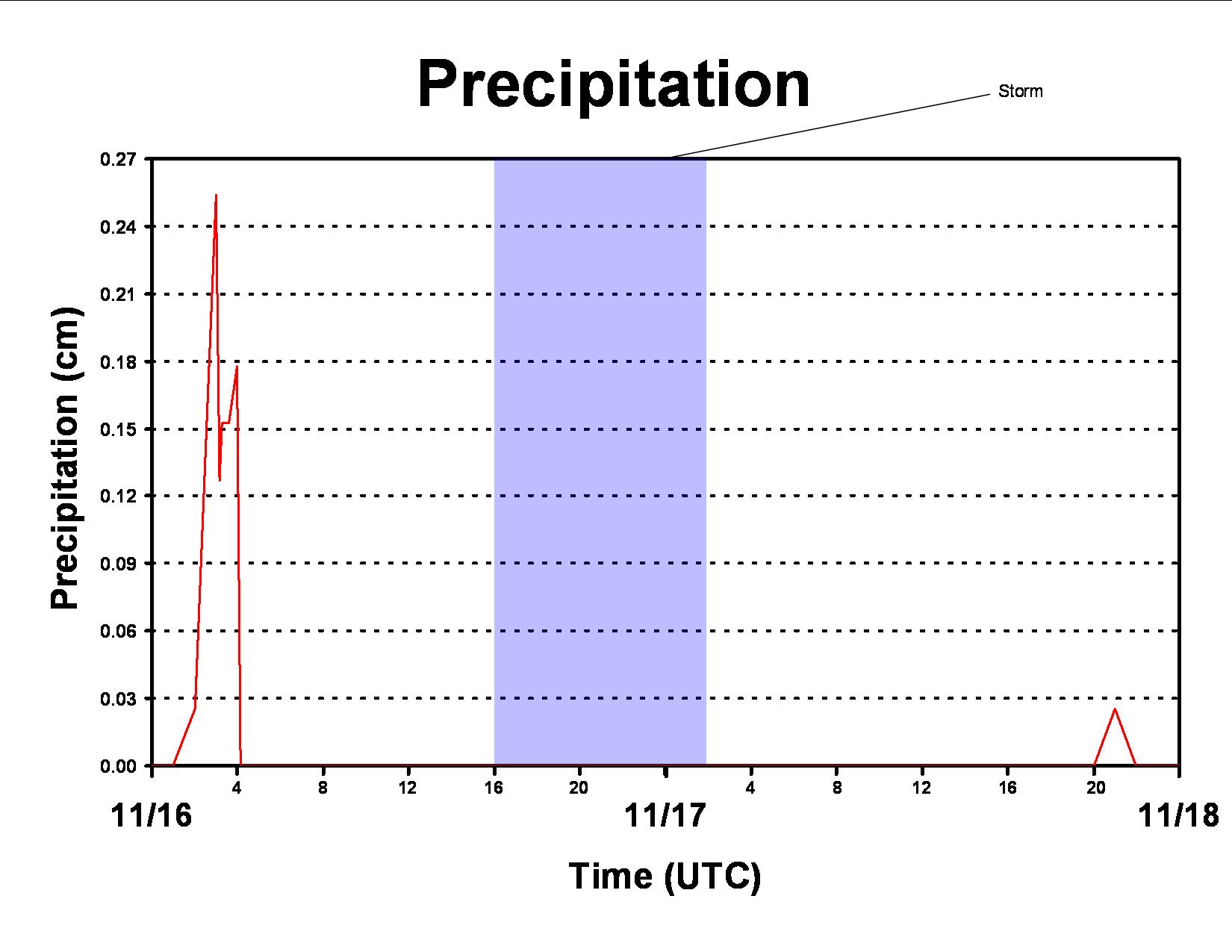 Precipitation

Storm

Precipitation (cm)

0.27
0.24
0.21
0.18
0.15
0.12
0.09
0.06
0.03
0.00

4
8
12
16
20
4
8
12
16
20

11/16
11/17
11/18

Time (UTC)